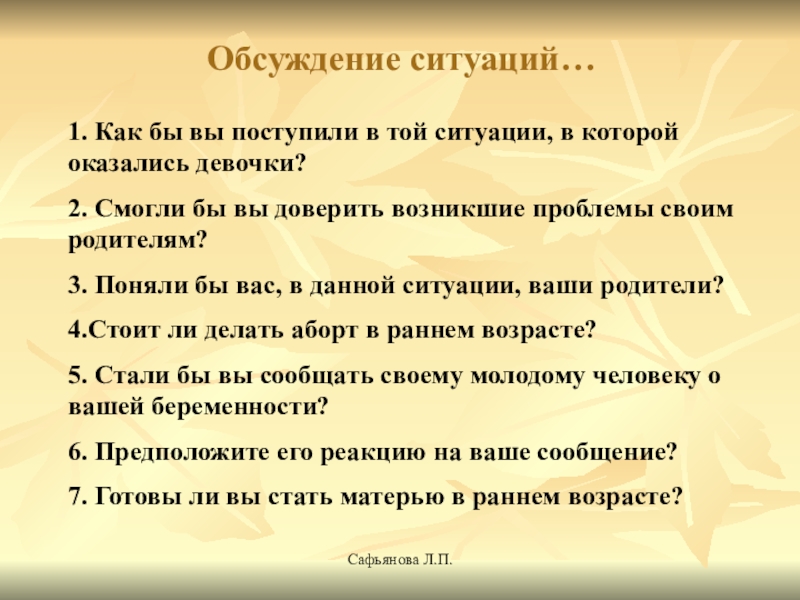 Обсуждение ситуаций…

1. Как бы вы поступили в той ситуации, в которой оказались девочки?

2. Смогли бы вы доверить возникшие проблемы своим родителям?

3. Поняли бы вас, в данной ситуации, ваши родители?

4.Стоит ли делать аборт в раннем возрасте?

5. Стали бы вы сообщать своему молодому человеку о вашей беременности?

6. Предположите его реакцию на ваше сообщение?

7. Готовы ли вы стать матерью в раннем возрасте?

Сафьянова Л.П.